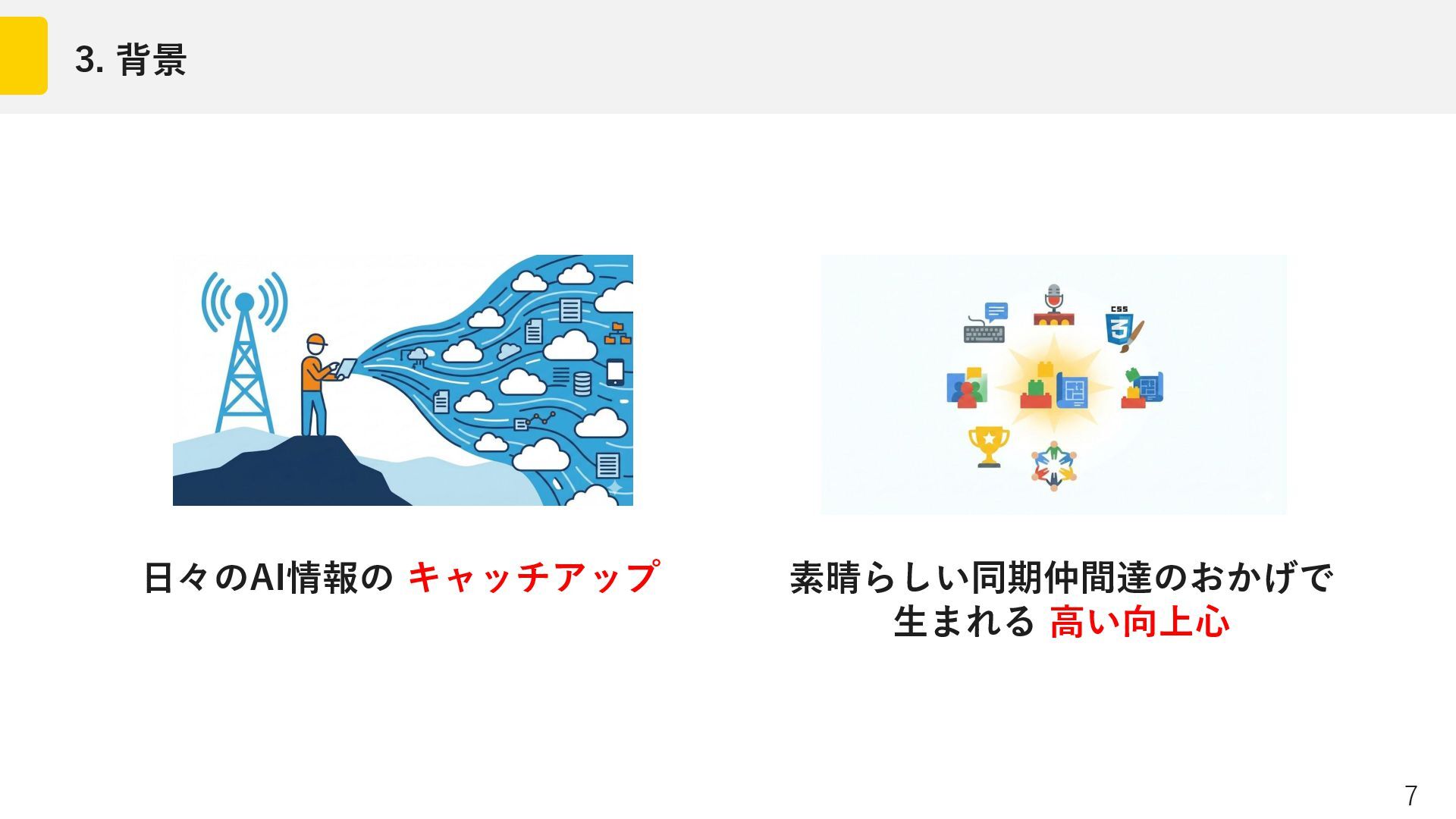 3. 背景

CSS
3

日々のAI情報の キャッチアップ

素晴らしい同期仲間達のおかげで
生まれる 高い向上心

7